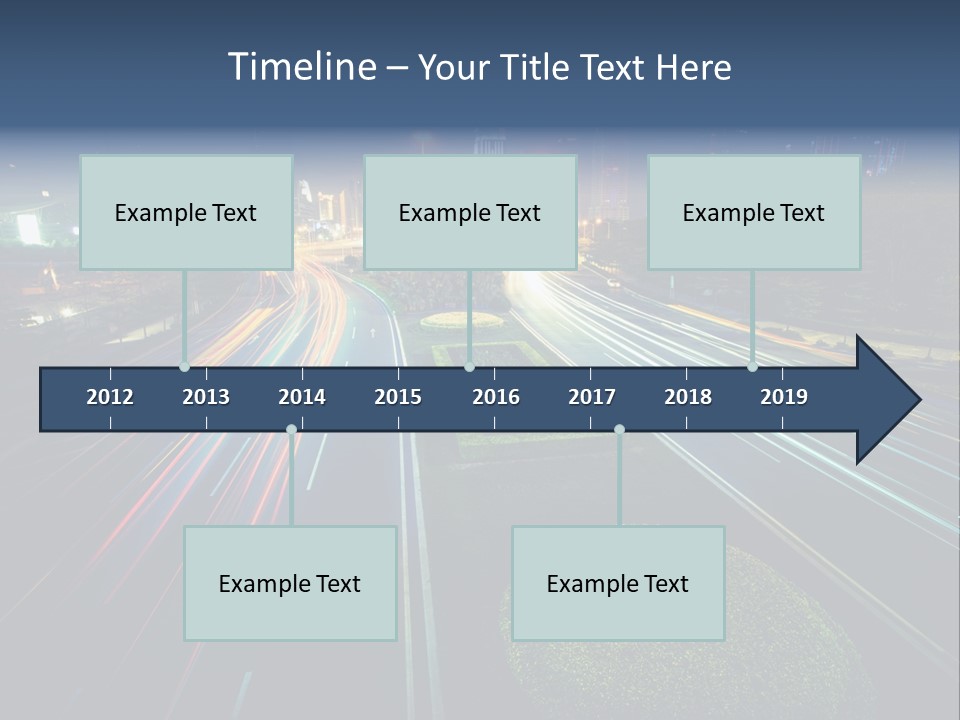 Timeline – Your Title Text Here

Example Text

Example Text

Example Text

2012 2013 2014 2015 2016 2017 2018 2019

Example Text

Example Text